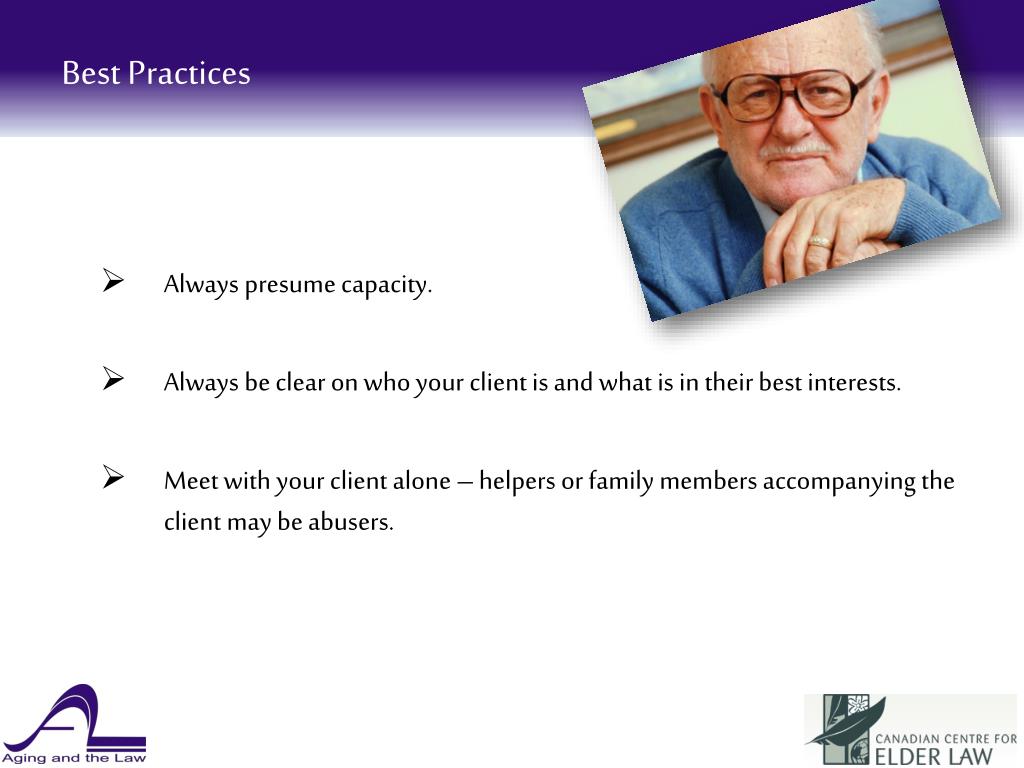 Best Practices

➢ Always presume capacity.

➢ Always be clear on who your client is and what is in their best interests.

➢ Meet with your client alone – helpers or family members accompanying the client may be abusers.

AL
Aging and the Law

CANADIAN CENTRE FOR
ELDER LAW